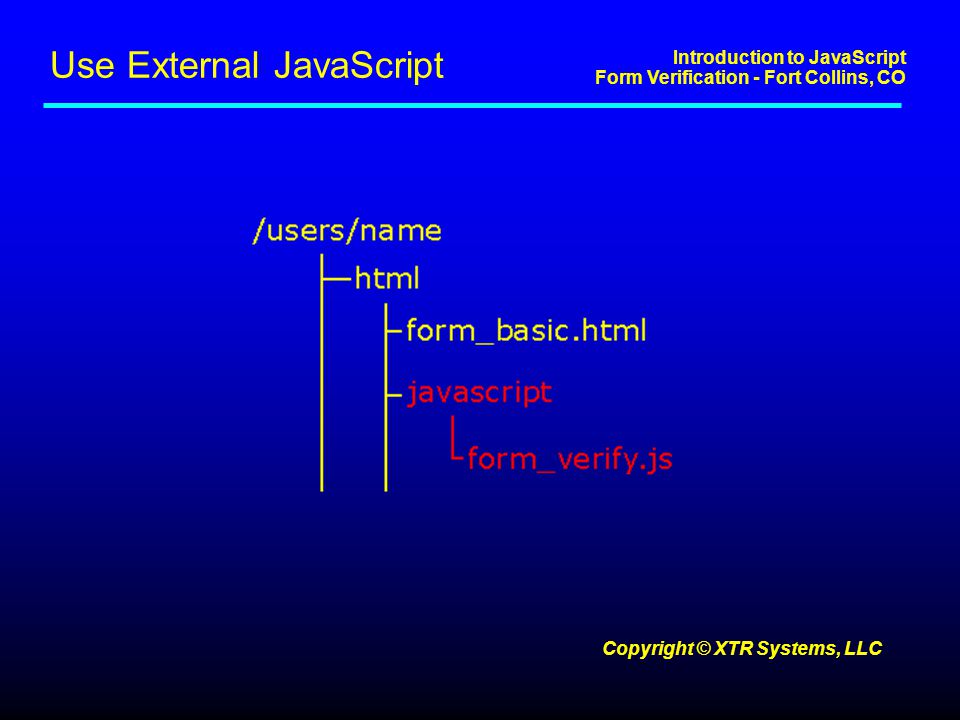 Use External JavaScript

Introduction to JavaScript
Form Verification - Fort Collins, CO

/users/name
html
form_basic.html
javascript
form_verify.js

Copyright © XTR Systems, LLC